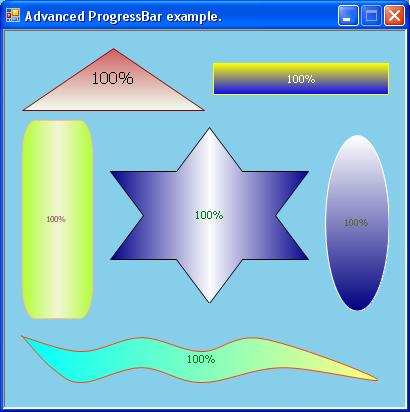 Advanced ProgressBar example.

100%

100%

100%

100%

100%

100%